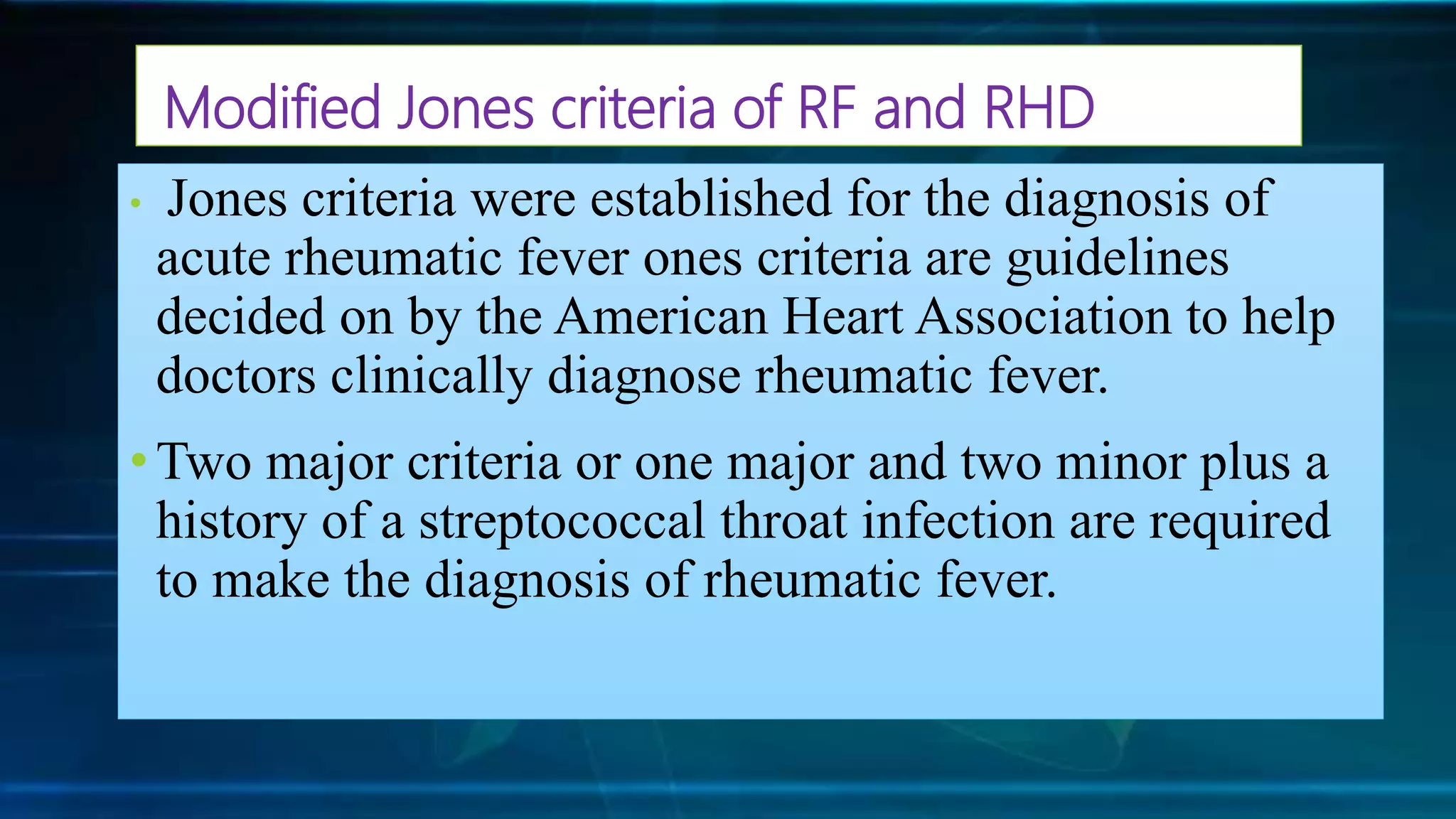 Modified Jones criteria of RF and RHD

• Jones criteria were established for the diagnosis of acute rheumatic fever ones criteria are guidelines decided on by the American Heart Association to help doctors clinically diagnose rheumatic fever.

• Two major criteria or one major and two minor plus a history of a streptococcal throat infection are required to make the diagnosis of rheumatic fever.